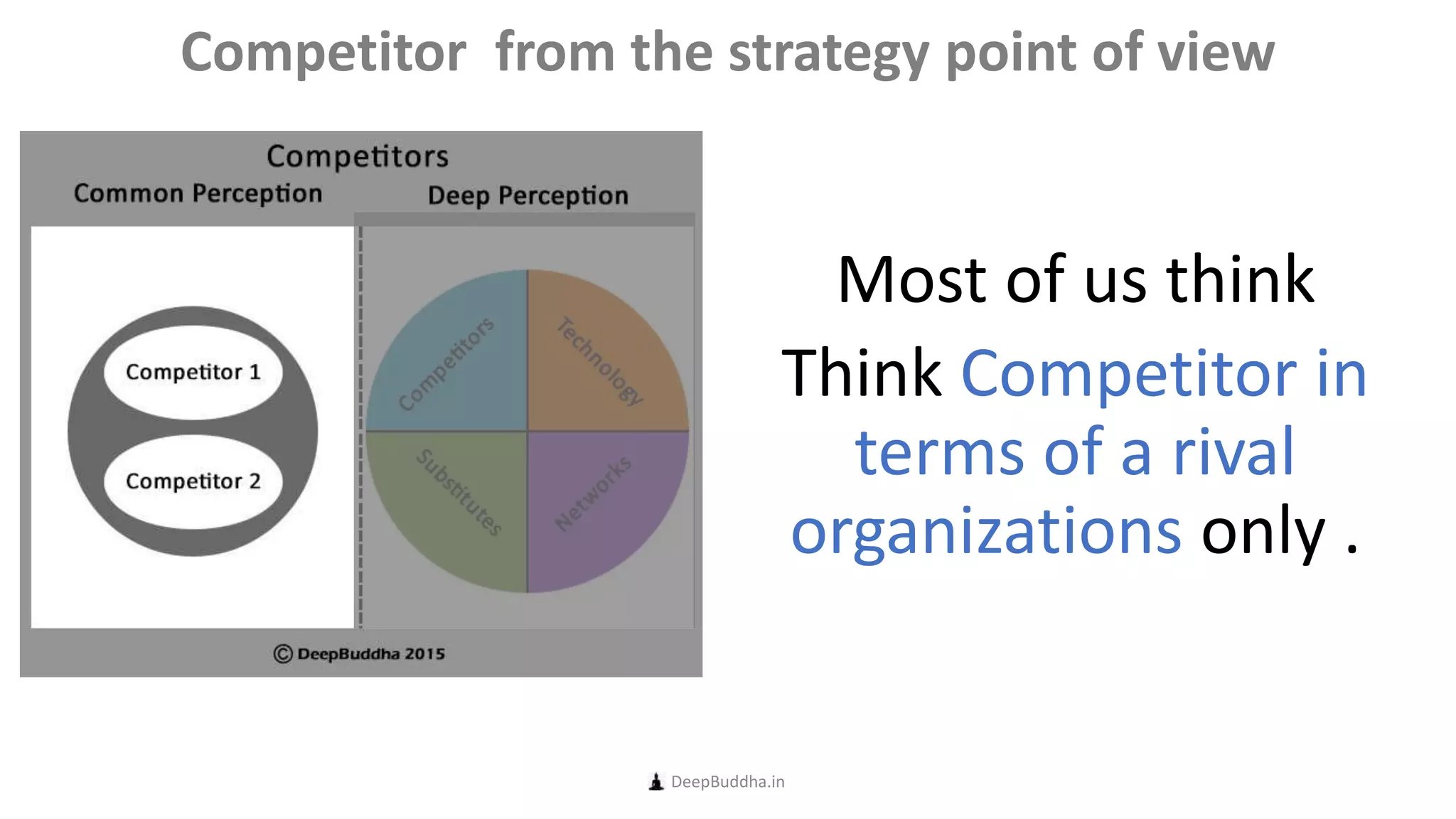 Competitor  from the strategy point of view

Competitors

Common Perception

Deep Perception

Competitor 1

Competitor 2

Competitors

Technology

Substitutes

Networks

© DeepBuddha 2015

Most of us think

Think Competitor in terms of a rival organizations only .

DeepBuddha.in